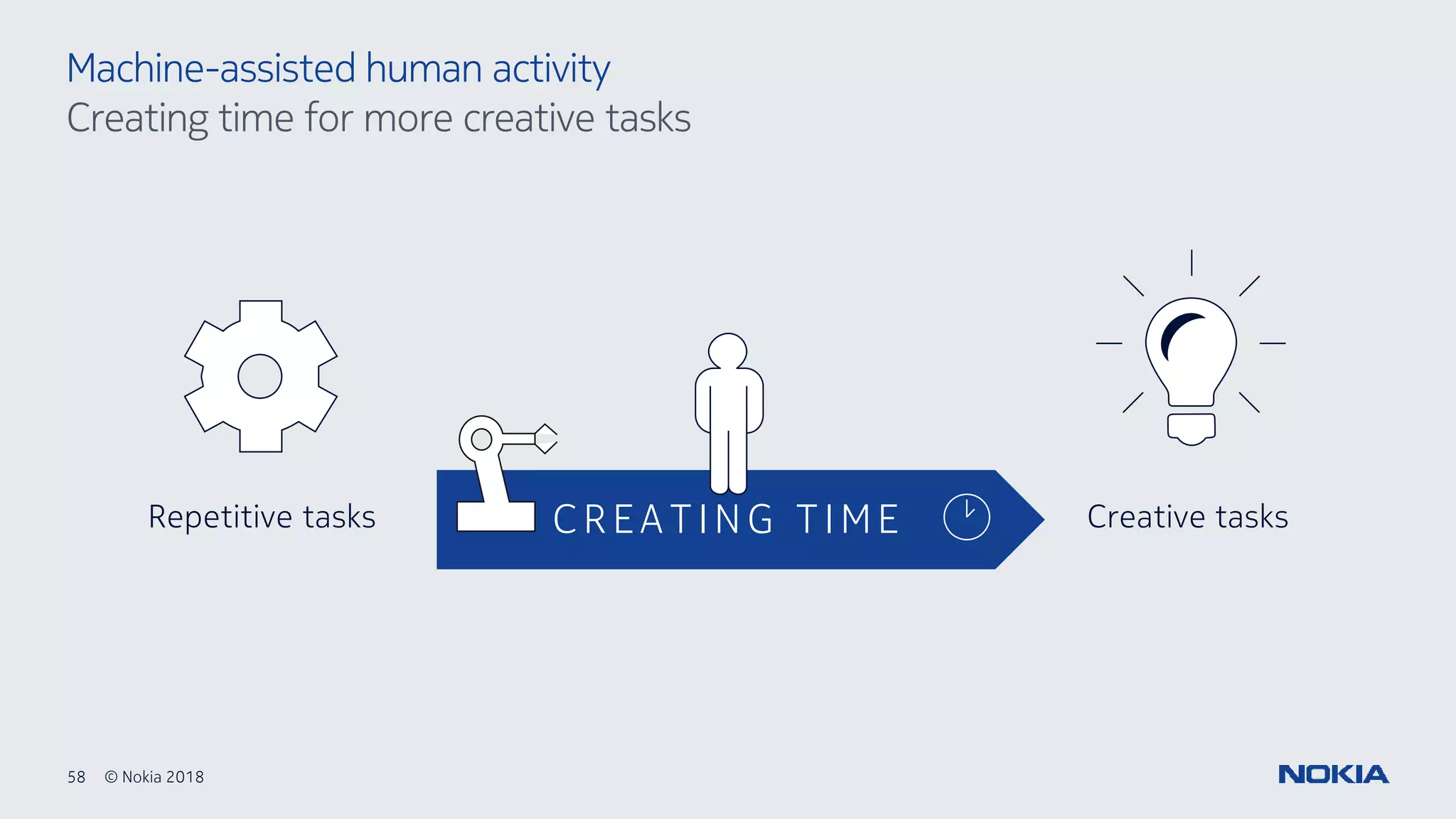 Machine-assisted human activity
Creating time for more creative tasks

Repetitive tasks

CREATING TIME

Creative tasks

58 © Nokia 2018

NOKIA